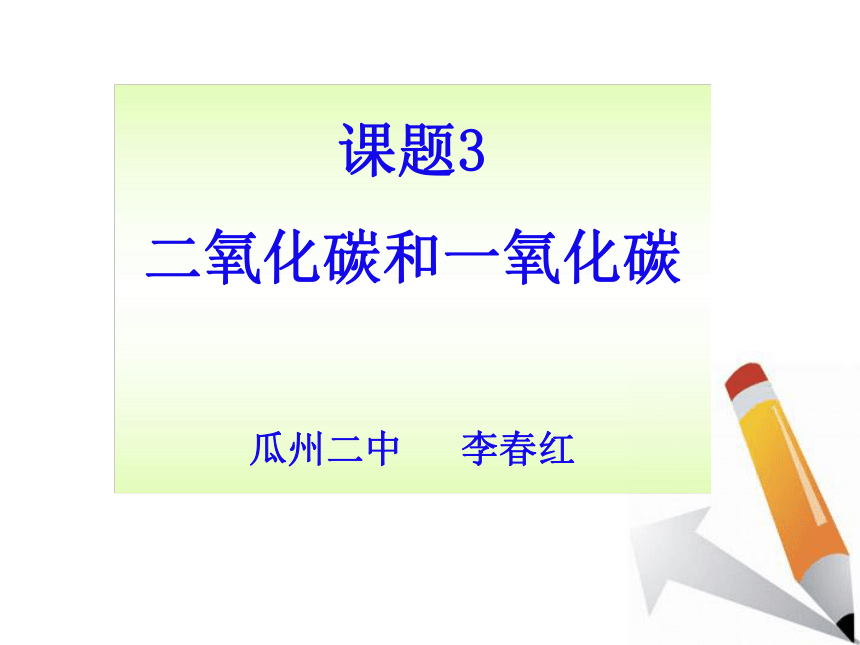 课题3

二氧化碳和一氧化碳

瓜州二中　　李春红